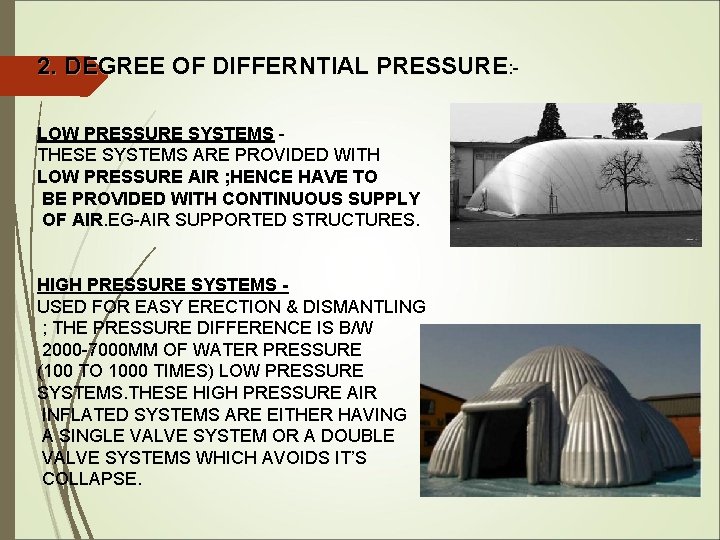 2. DEGREE OF DIFFERNTIAL PRESSURE:-

LOW PRESSURE SYSTEMS - THESE SYSTEMS ARE PROVIDED WITH LOW PRESSURE AIR ;HENCE HAVE TO BE PROVIDED WITH CONTINUOUS SUPPLY OF AIR.EG-AIR SUPPORTED STRUCTURES.

HIGH PRESSURE SYSTEMS - USED FOR EASY ERECTION & DISMANTLING ; THE PRESSURE DIFFERENCE IS B/W 2000-7000MM OF WATER PRESSURE (100 TO 1000 TIMES) LOW PRESSURE SYSTEMS.THESE HIGH PRESSURE AIR INFLATED SYSTEMS ARE EITHER HAVING A SINGLE VALVE SYSTEM OR A DOUBLE VALVE SYSTEMS WHICH AVOIDS IT'S COLLAPSE.